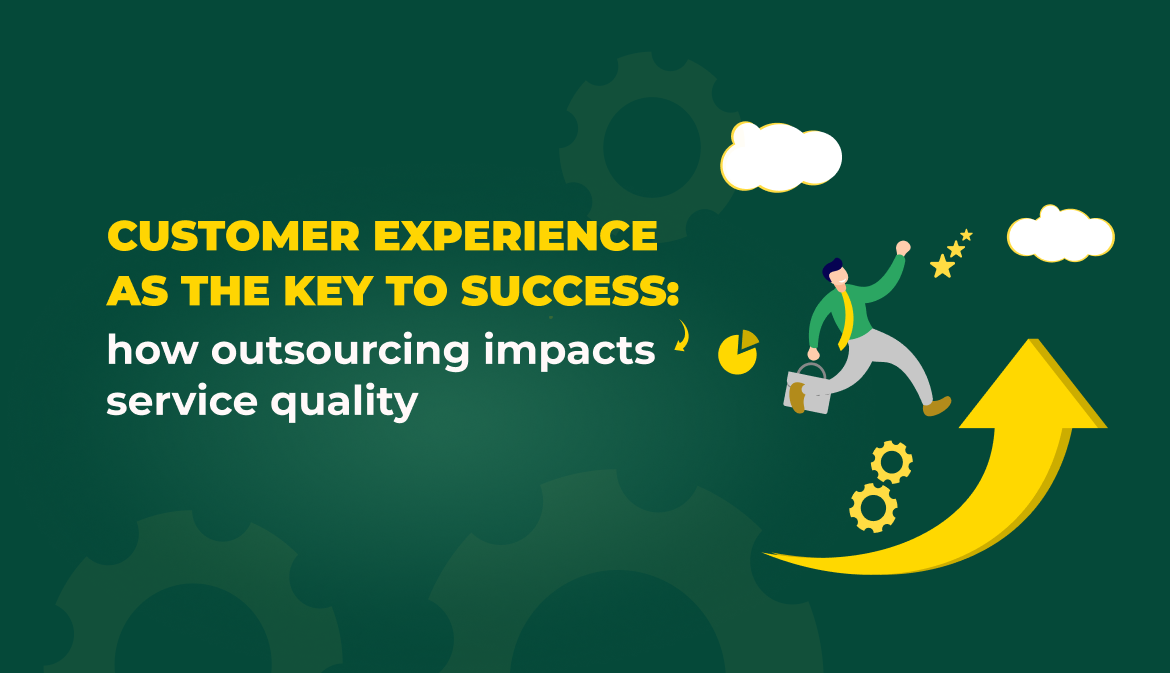 CUSTOMER EXPERIENCE AS THE KEY TO SUCCESS:
how outsourcing impacts service quality